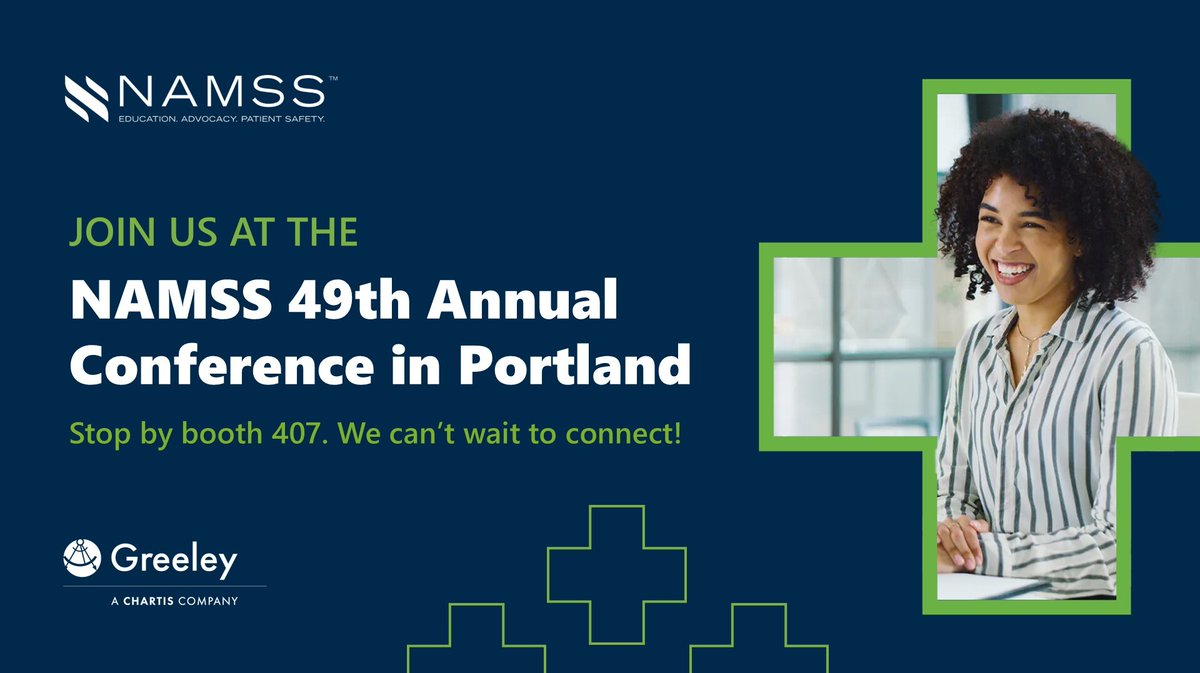 NAMSS™
EDUCATION. ADVOCACY. PATIENT SAFETY.

JOIN US AT THE

NAMSS 49th Annual Conference in Portland

Stop by booth 407. We can't wait to connect!

Greeley
A CHARTIS COMPANY